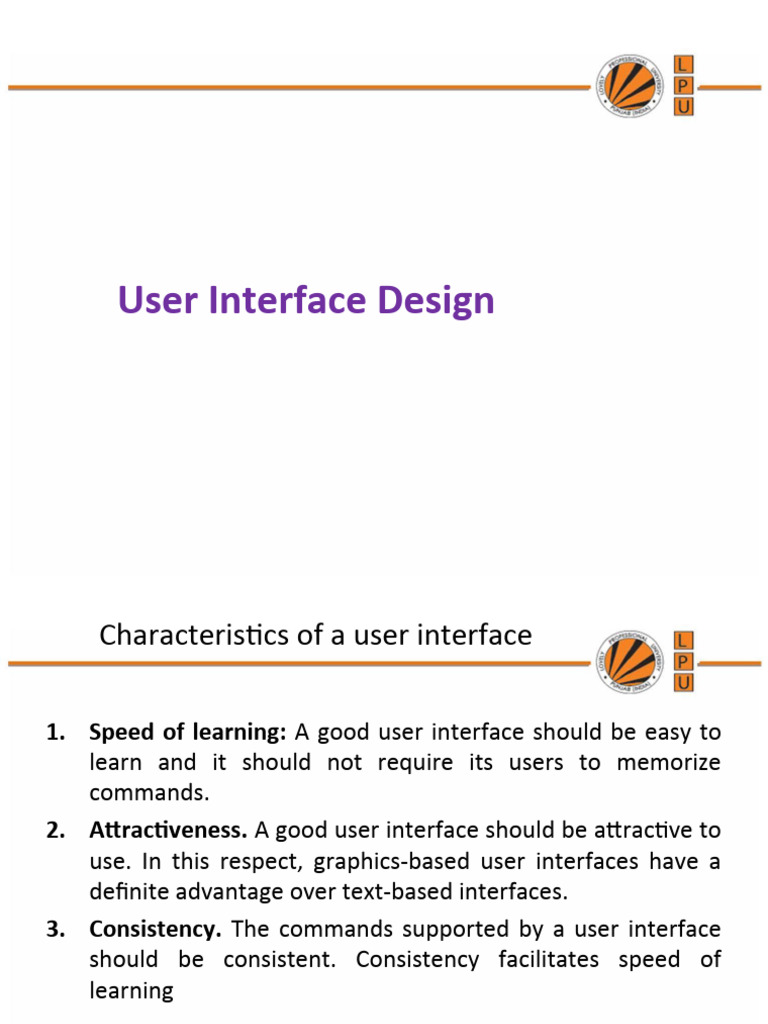 LOVELY PROFESSIONAL UNIVERSITY PUNJAB (INDIA)
L
P
U

User Interface Design

Characteristics of a user interface

LOVELY PROFESSIONAL UNIVERSITY PUNJAB (INDIA)
L
P
U

1. **Speed of learning:** A good user interface should be easy to learn and it should not require its users to memorize commands.

2. **Attractiveness.** A good user interface should be attractive to use. In this respect, graphics-based user interfaces have a definite advantage over text-based interfaces.

3. **Consistency.** The commands supported by a user interface should be consistent. Consistency facilitates speed of learning